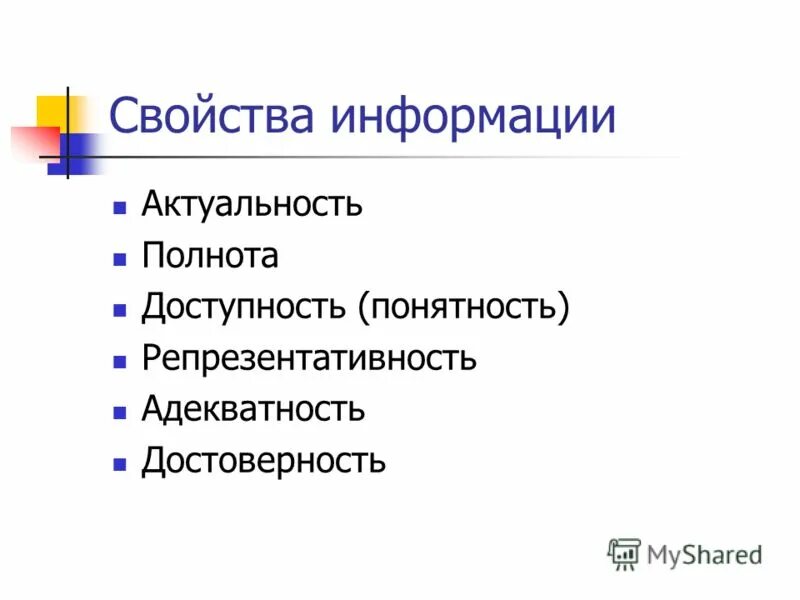 Свойства информации

- Актуальность
- Полнота
- Доступность (понятность)
- Репрезентативность
- Адекватность
- Достоверность

MyShared